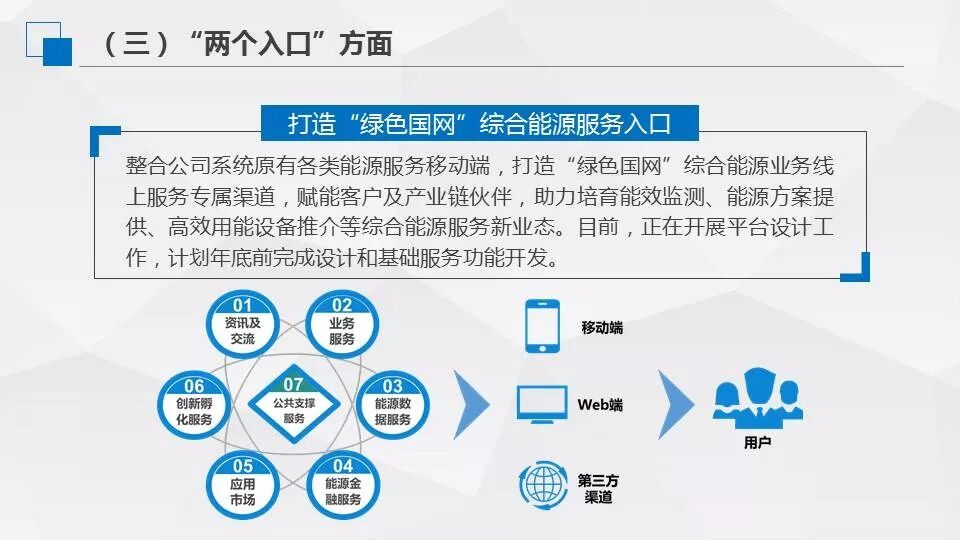 （三）“两个入口”方面

打造“绿色国网”综合能源服务入口

整合公司系统原有各类能源服务移动端，打造“绿色国网”综合能源业务线上服务专属渠道，赋能客户及产业链伙伴，助力培育能效监测、能源方案提供、高效用能设备推介等综合能源服务新业态。目前，正在开展平台设计工作，计划年底前完成设计和基础服务功能开发。

01
资讯及交流

02
业务服务

03
能源数据服务

04
能源金融服务

05
应用市场

06
创新孵化服务

07
公共支撑服务

移动端

Web端

第三方渠道

用户